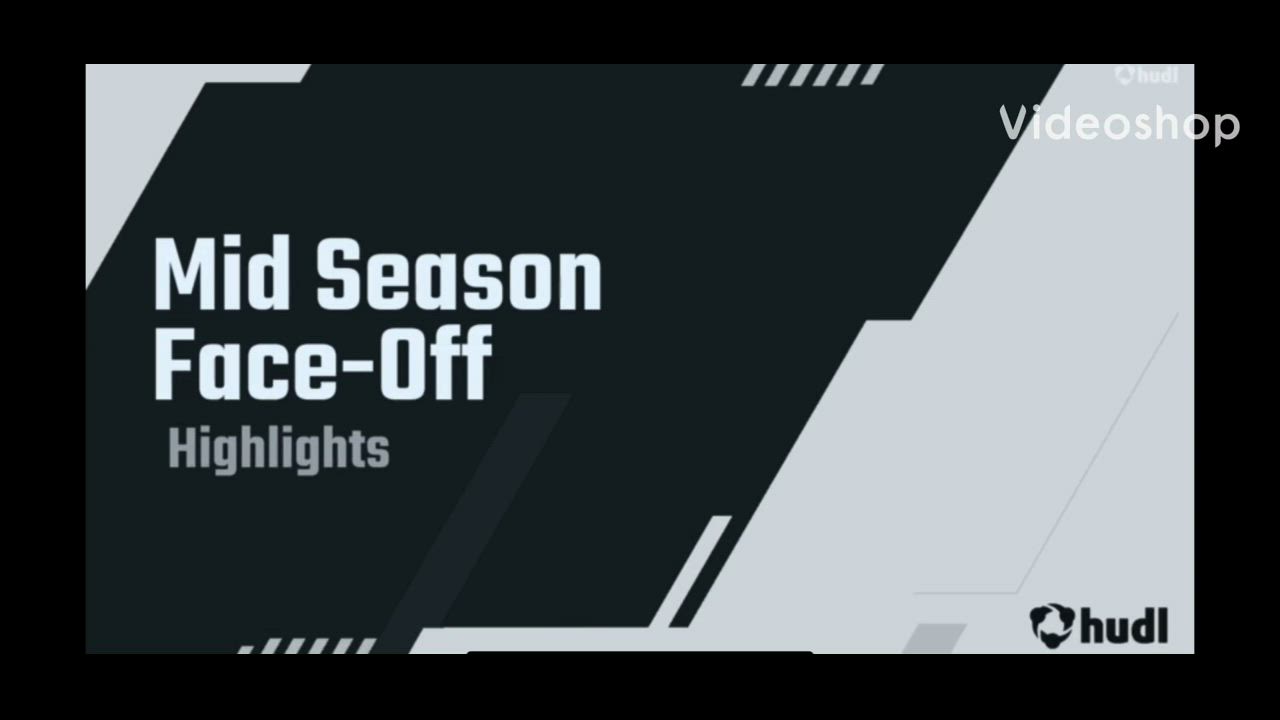 hudl

Videoshop

Mid Season Face-Off

Highlights

hudl